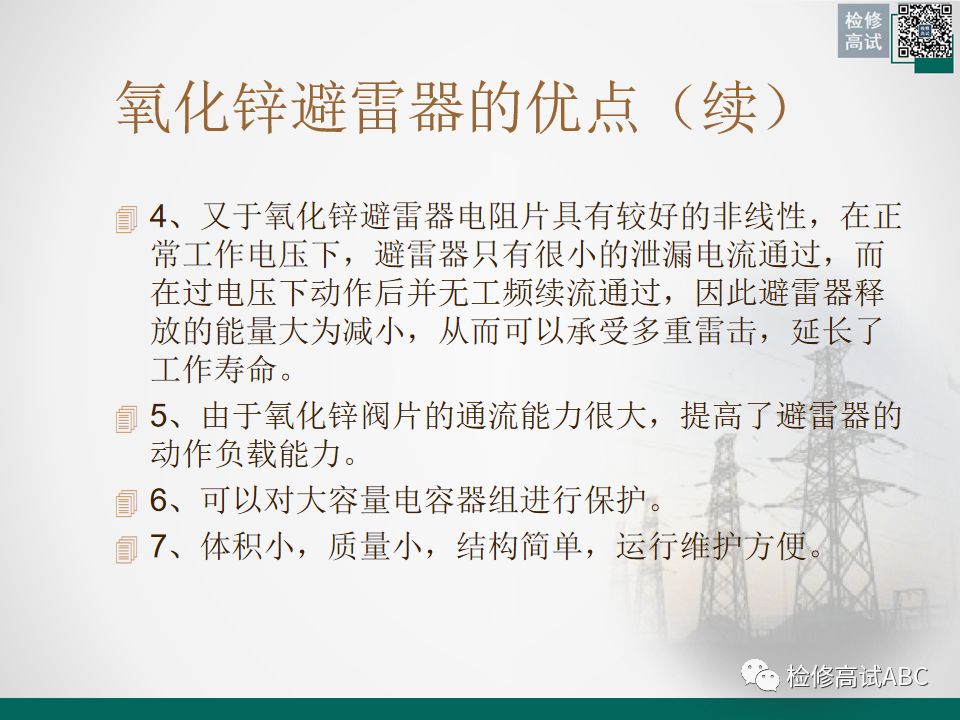 检修高试

氧化锌避雷器的优点（续）

4、又于氧化锌避雷器电阻片具有较好的非线性，在正常工作电压下，避雷器只有很小的泄漏电流通过，而在过电压下动作后并无工频续流通过，因此避雷器释放的能量大为减小，从而可以承受多重雷击，延长了工作寿命。

5、由于氧化锌阀片的通流能力很大，提高了避雷器的动作负载能力。

6、可以对大容量电容器组进行保护。

7、体积小，质量小，结构简单，运行维护方便。

检修高试ABC